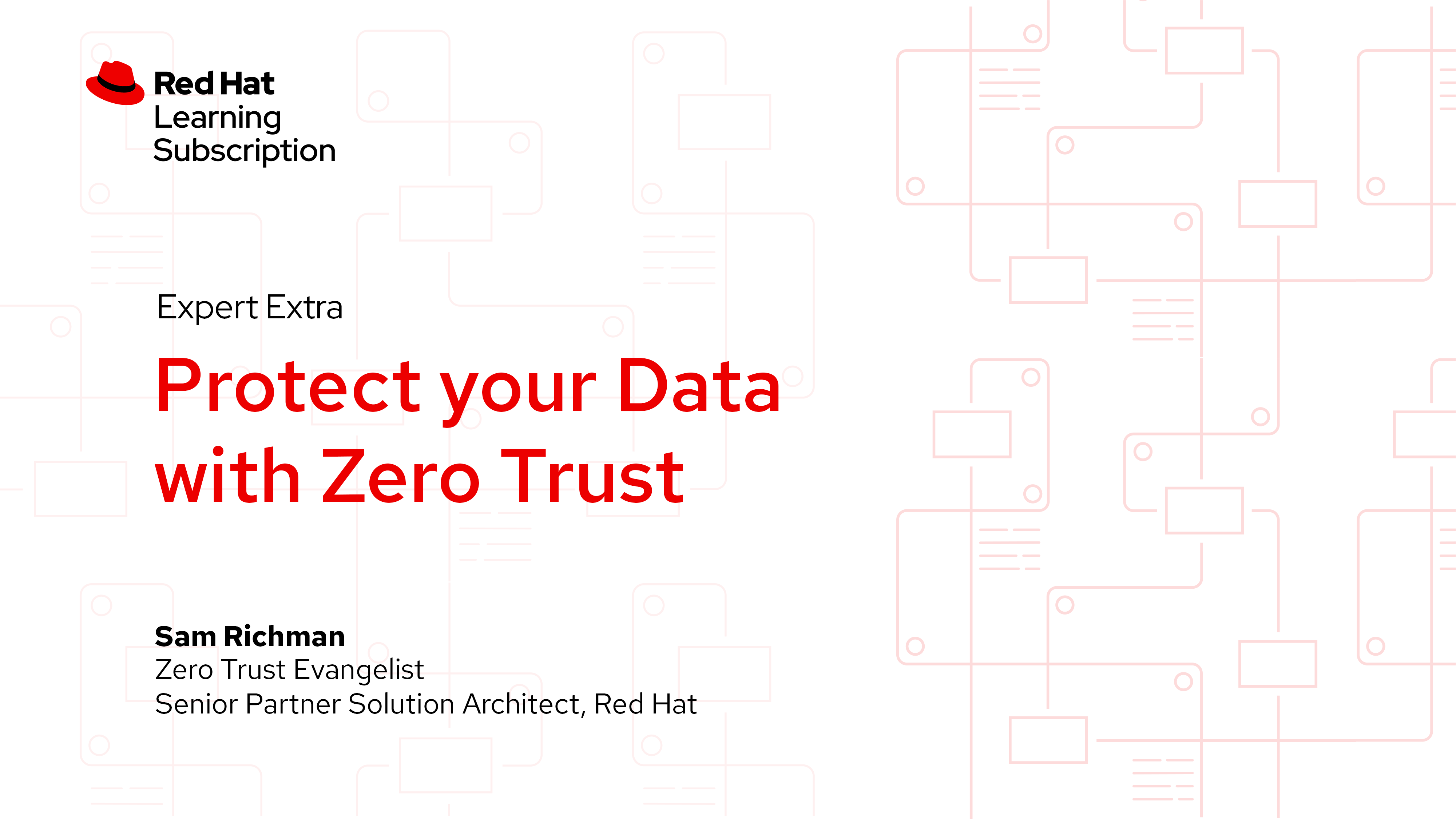 Red Hat
Learning
Subscription

Expert Extra

Protect your Data with Zero Trust

Sam Richman
Zero Trust Evangelist
Senior Partner Solution Architect, Red Hat